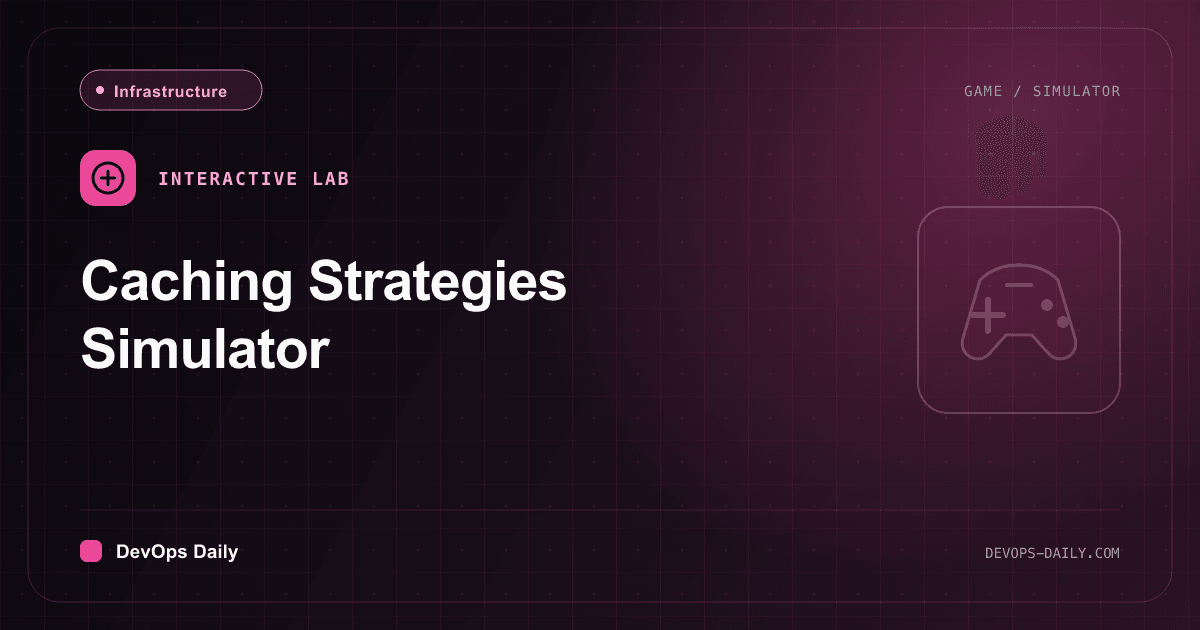 Infrastructure

GAME / SIMULATOR

INTERACTIVE LAB

Caching Strategies Simulator

DevOps Daily

DEVOPS-DAILY.COM